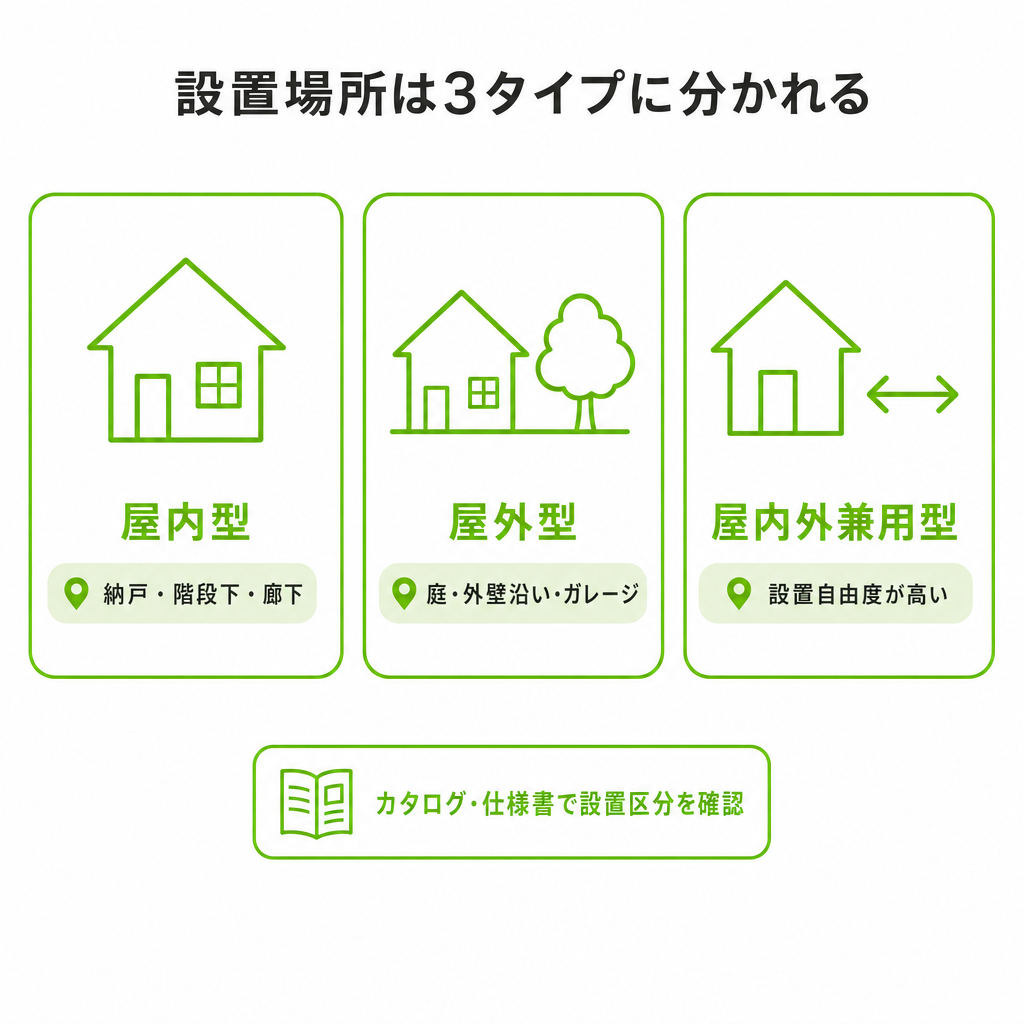 設置場所は3タイプに分かれる

屋内型

納戸・階段下・廊下

屋外型

庭・外壁沿い・ガレージ

屋内外兼用型

設置自由度が高い

カタログ・仕様書で設置区分を確認